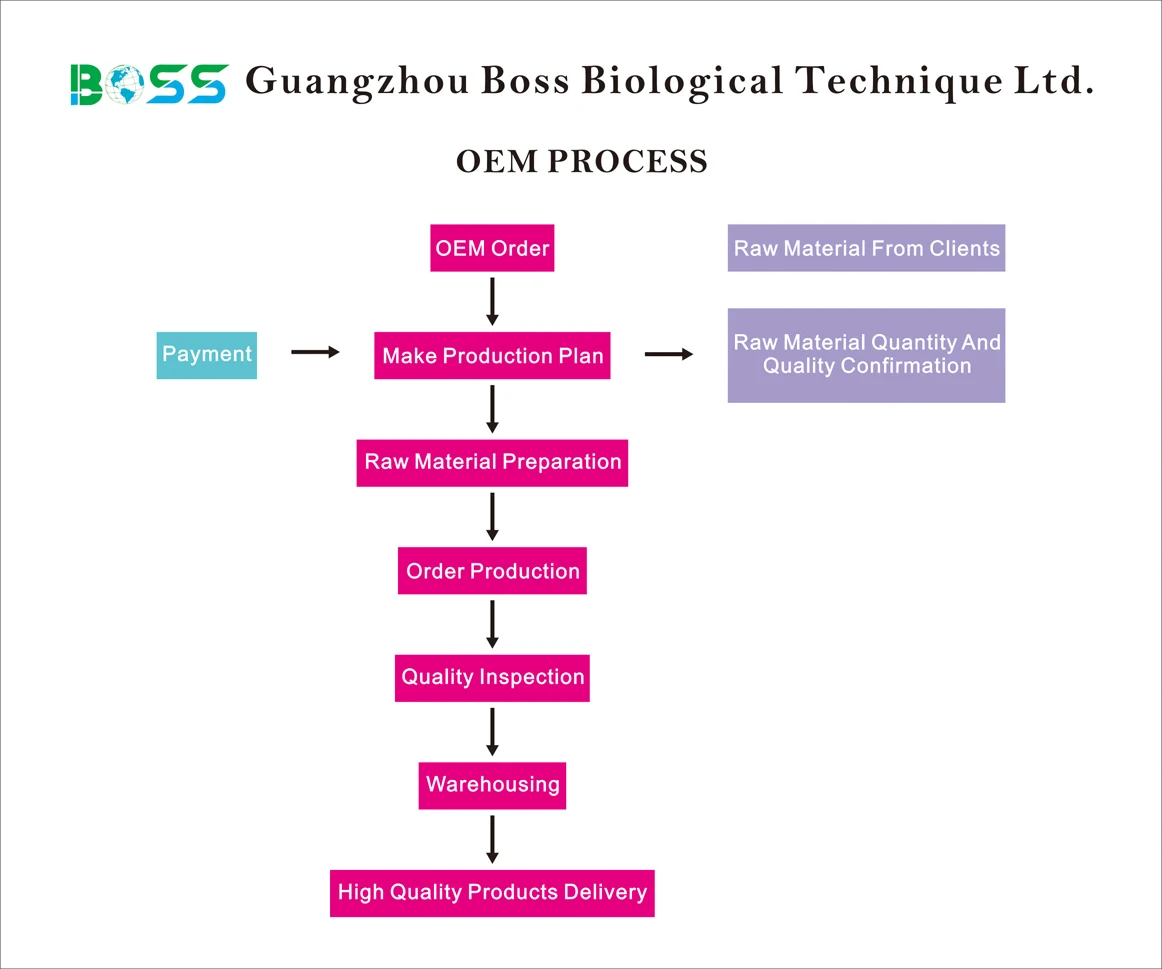 BOSS Guangzhou Boss Biological Technique Ltd.

OEM PROCESS

OEM Order

Raw Material From Clients

Payment

Make Production Plan

Raw Material Quantity And Quality Confirmation

Raw Material Preparation

Order Production

Quality Inspection

Warehousing

High Quality Products Delivery